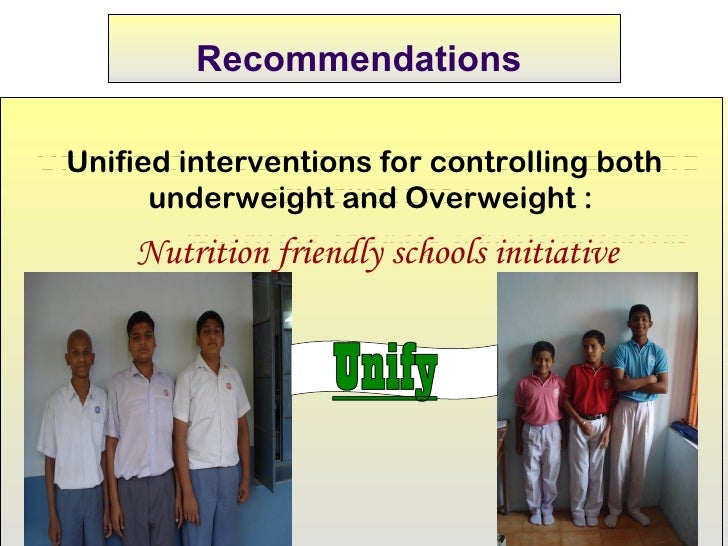 Recommendations

Unified interventions for controlling both underweight and Overweight :

Nutrition friendly schools initiative

Unify